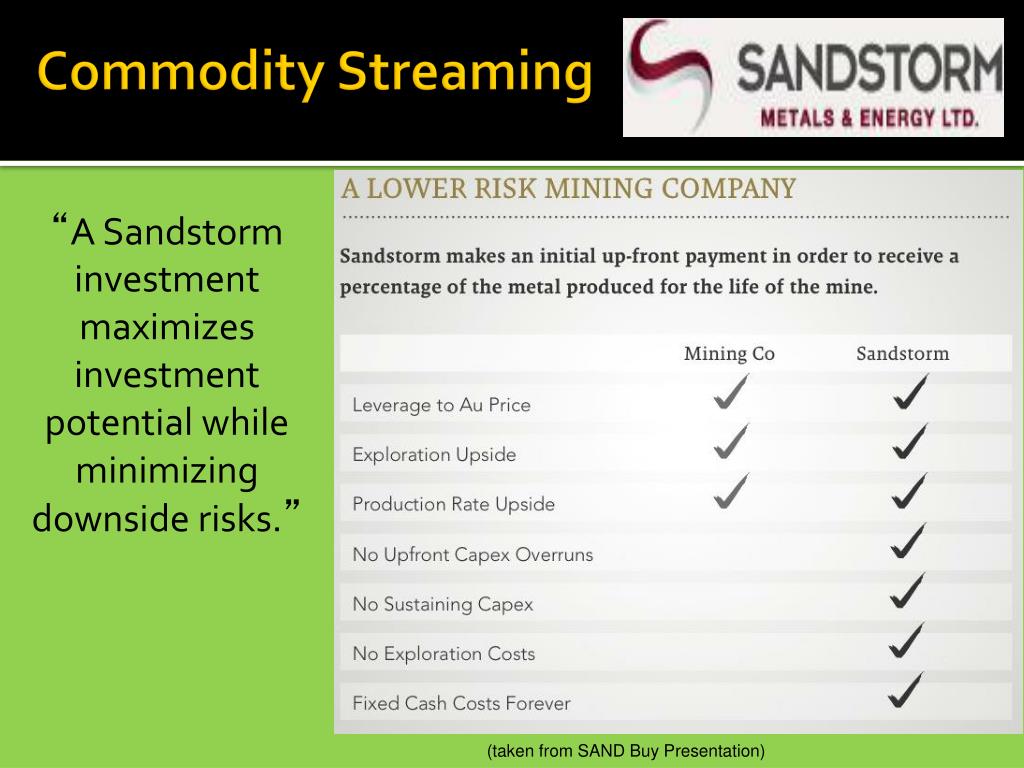 Commodity Streaming

SANDSTORM
METALS & ENERGY LTD.

“A Sandstorm investment maximizes investment potential while minimizing downside risks.”

A LOWER RISK MINING COMPANY

Sandstorm makes an initial up-front payment in order to receive a percentage of the metal produced for the life of the mine.

| | Mining Co | Sandstorm |
|---|---|---|
| Leverage to Au Price | ✓ | ✓ |
| Exploration Upside | ✓ | ✓ |
| Production Rate Upside | ✓ | ✓ |
| No Upfront Capex Overruns | | ✓ |
| No Sustaining Capex | | ✓ |
| No Exploration Costs | | ✓ |
| Fixed Cash Costs Forever | | ✓ |

(taken from SAND Buy Presentation)